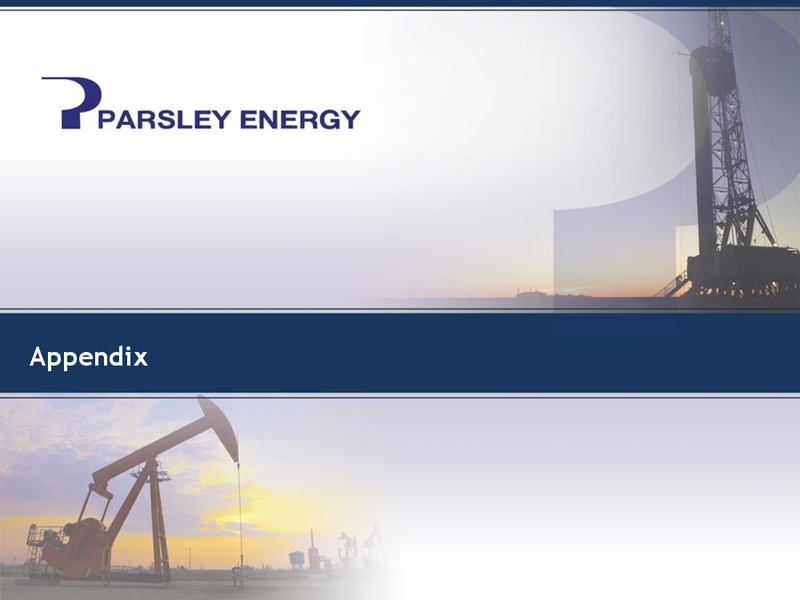 PARSLEY ENERGY

Appendix